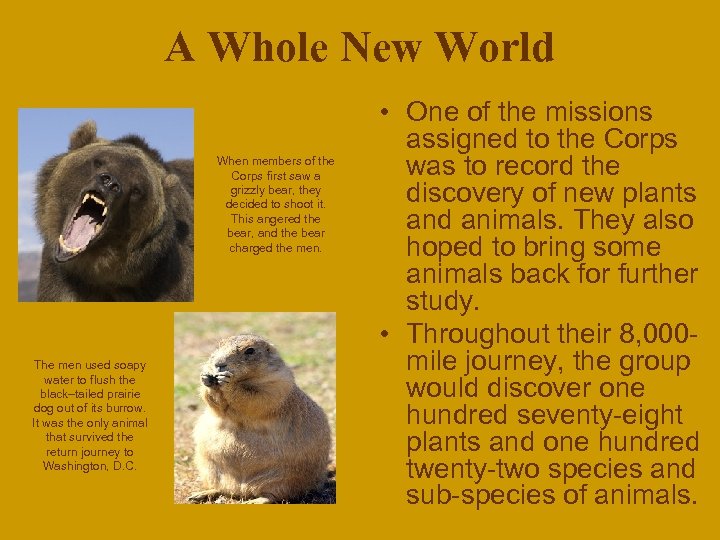 A Whole New World

When members of the Corps first saw a grizzly bear, they decided to shoot it. This angered the bear, and the bear charged the men.

The men used soapy water to flush the black–tailed prairie dog out of its burrow. It was the only animal that survived the return journey to Washington, D.C.

• One of the missions assigned to the Corps was to record the discovery of new plants and animals. They also hoped to bring some animals back for further study.
• Throughout their 8,000-mile journey, the group would discover one hundred seventy-eight plants and one hundred twenty-two species and sub-species of animals.